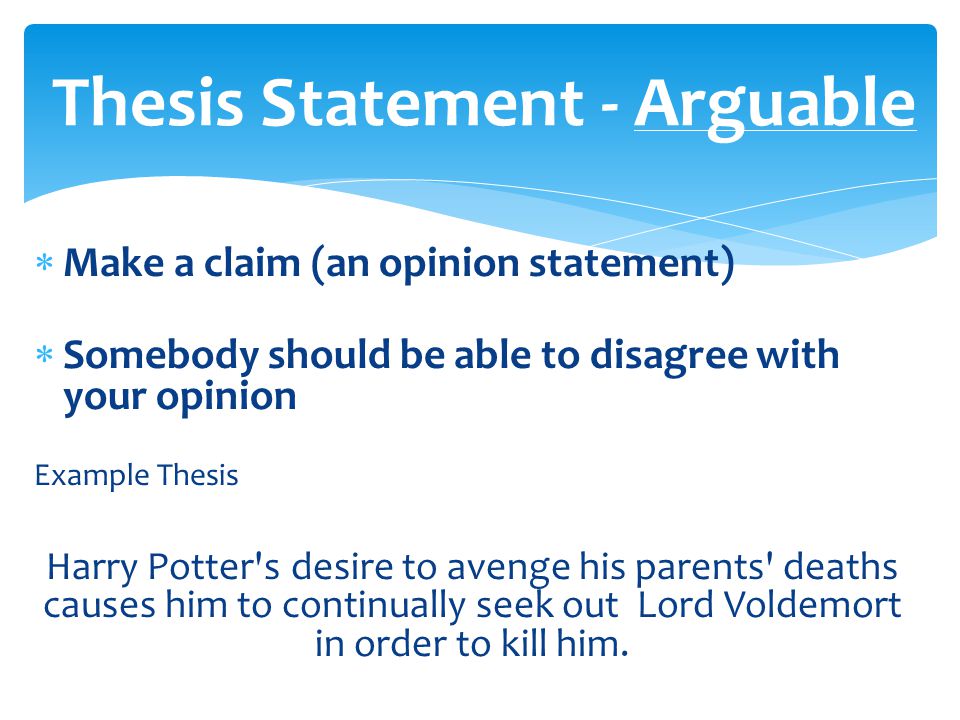 Thesis Statement - Arguable

* Make a claim (an opinion statement)

* Somebody should be able to disagree with your opinion

Example Thesis

Harry Potter's desire to avenge his parents' deaths causes him to continually seek out Lord Voldemort in order to kill him.